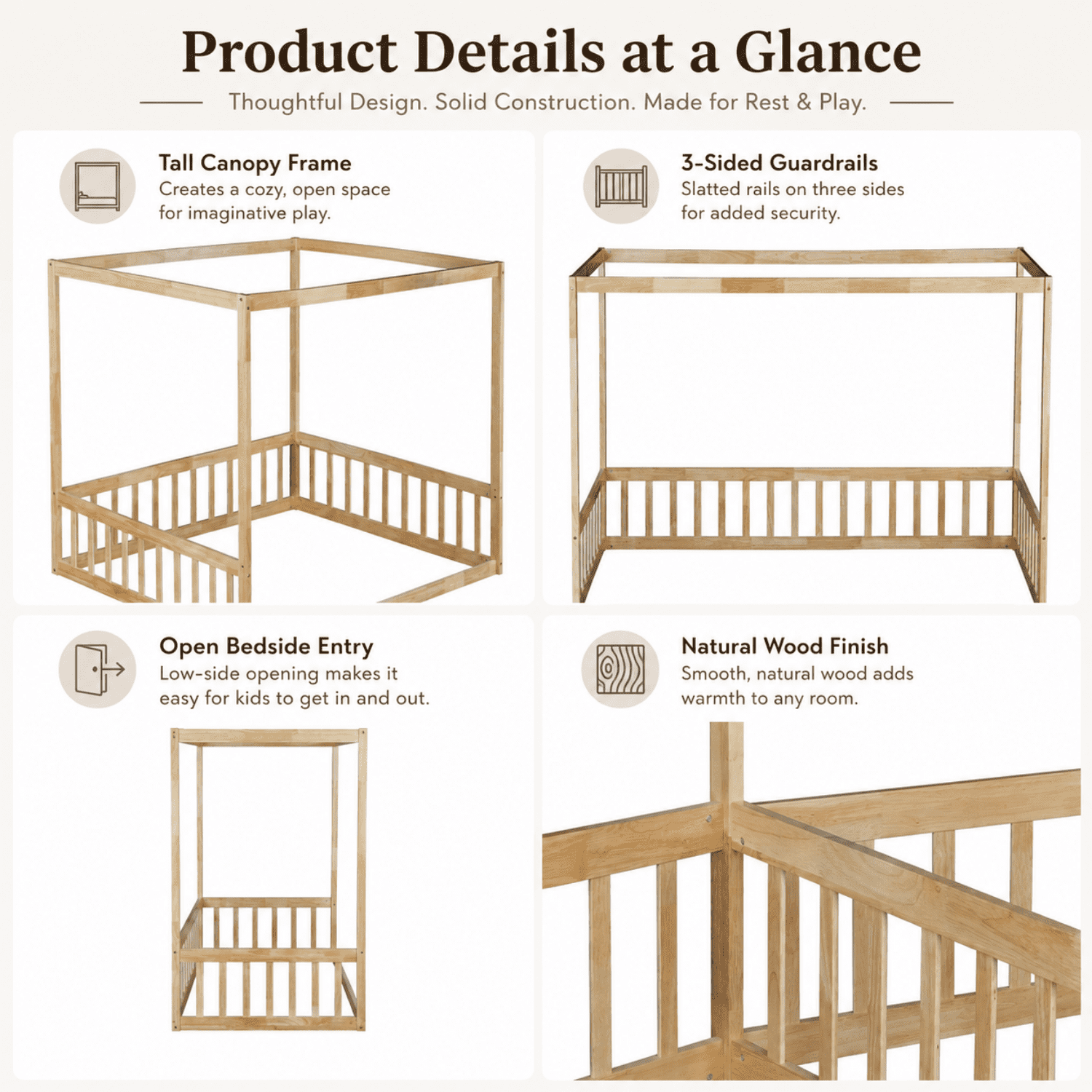 Product Details at a Glance

Thoughtful Design. Solid Construction. Made for Rest & Play.

Tall Canopy Frame
Creates a cozy, open space for imaginative play.

3-Sided Guardrails
Slatted rails on three sides for added security.

Open Bedside Entry
Low-side opening makes it easy for kids to get in and out.

Natural Wood Finish
Smooth, natural wood adds warmth to any room.